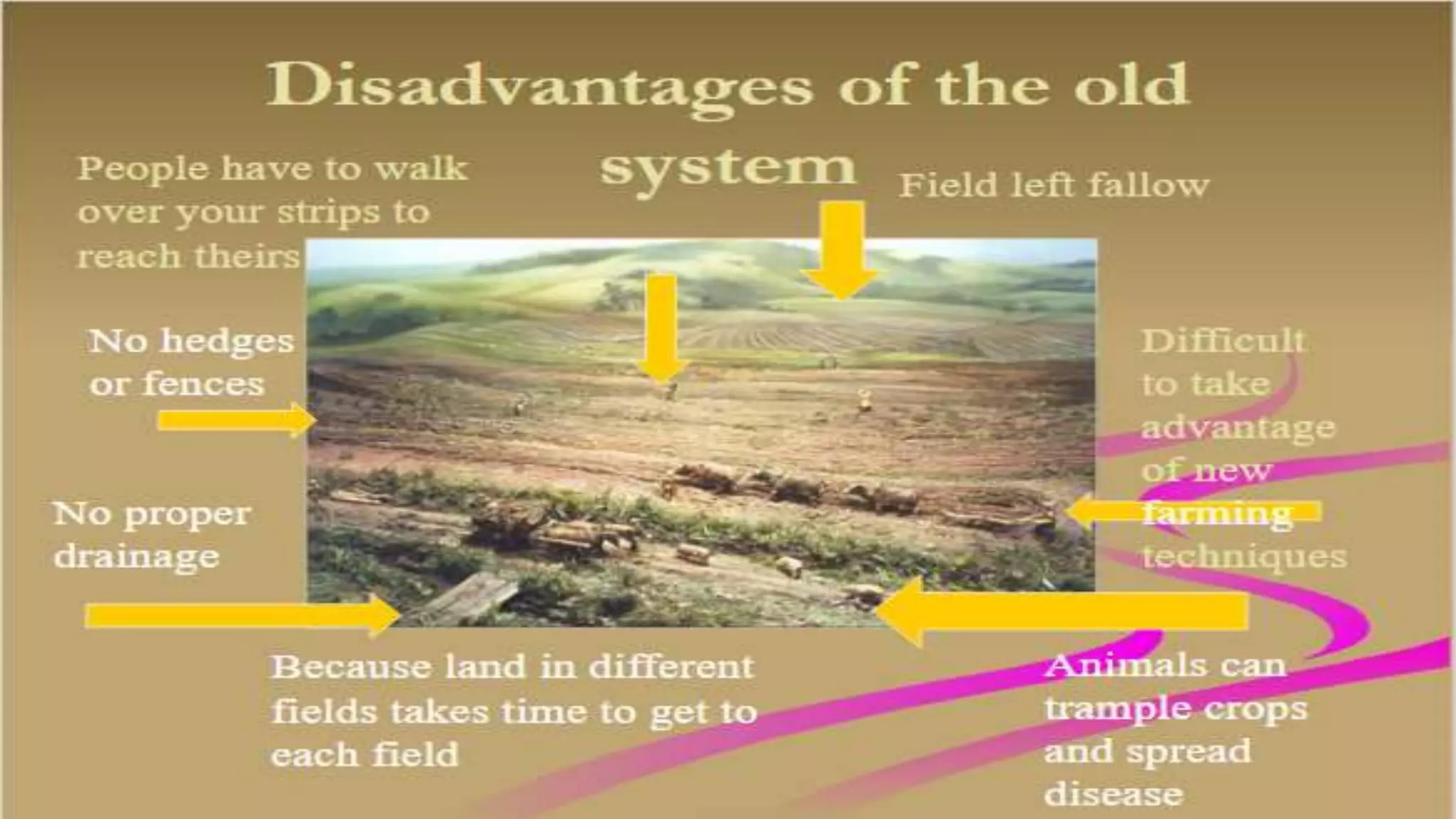 Disadvantages of the old system

People have to walk over your strips to reach theirs

Field left fallow

No hedges or fences

Difficult to take advantage of new farming techniques

No proper drainage

Because land in different fields takes time to get to each field

Animals can trample crops and spread disease